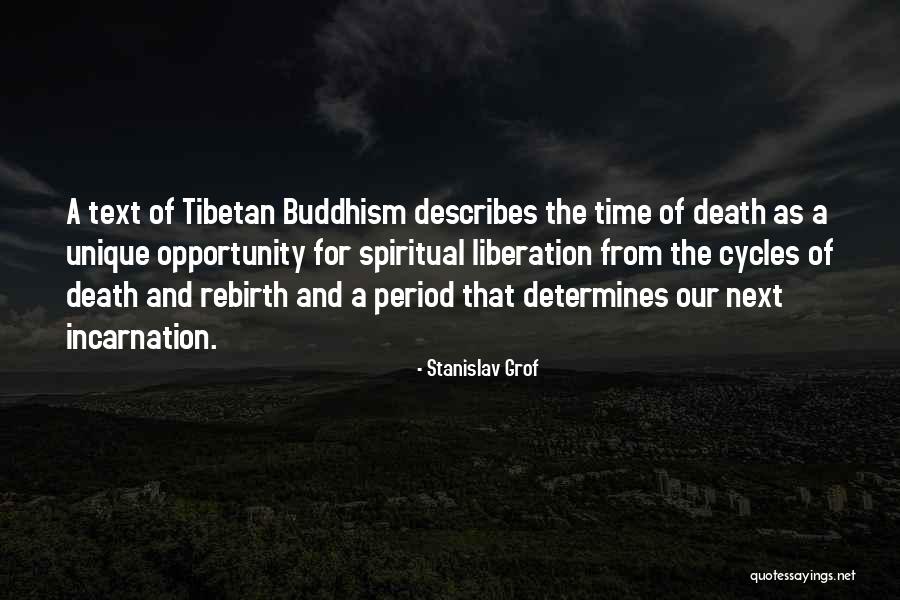 A text of Tibetan Buddhism describes the time of death as a unique opportunity for spiritual liberation from the cycles of death and rebirth and a period that determines our next incarnation.

- Stanislav Grof

quotessayings.net